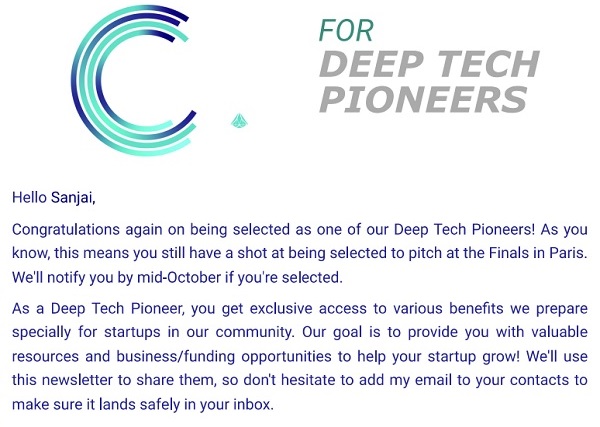 FOR
DEEP TECH
PIONEERS

Hello Sanjai,

Congratulations again on being selected as one of our Deep Tech Pioneers! As you know, this means you still have a shot at being selected to pitch at the Finals in Paris. We'll notify you by mid-October if you're selected.

As a Deep Tech Pioneer, you get exclusive access to various benefits we prepare specially for startups in our community. Our goal is to provide you with valuable resources and business/funding opportunities to help your startup grow! We'll use this newsletter to share them, so don't hesitate to add my email to your contacts to make sure it lands safely in your inbox.